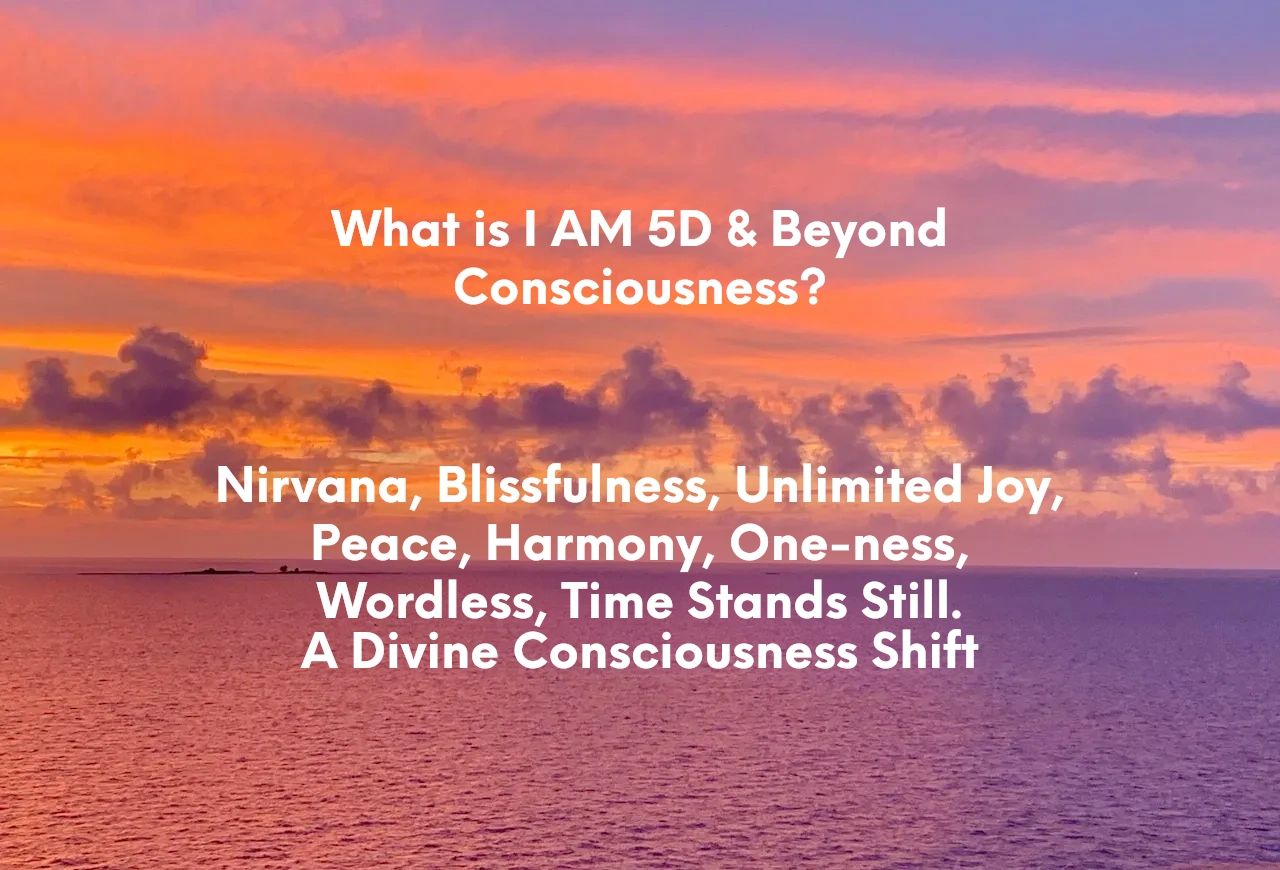 What is I AM 5D & Beyond Consciousness?

Nirvana, Blissfulness, Unlimited Joy, Peace, Harmony, One-ness, Wordless, Time Stands Still. A Divine Consciousness Shift